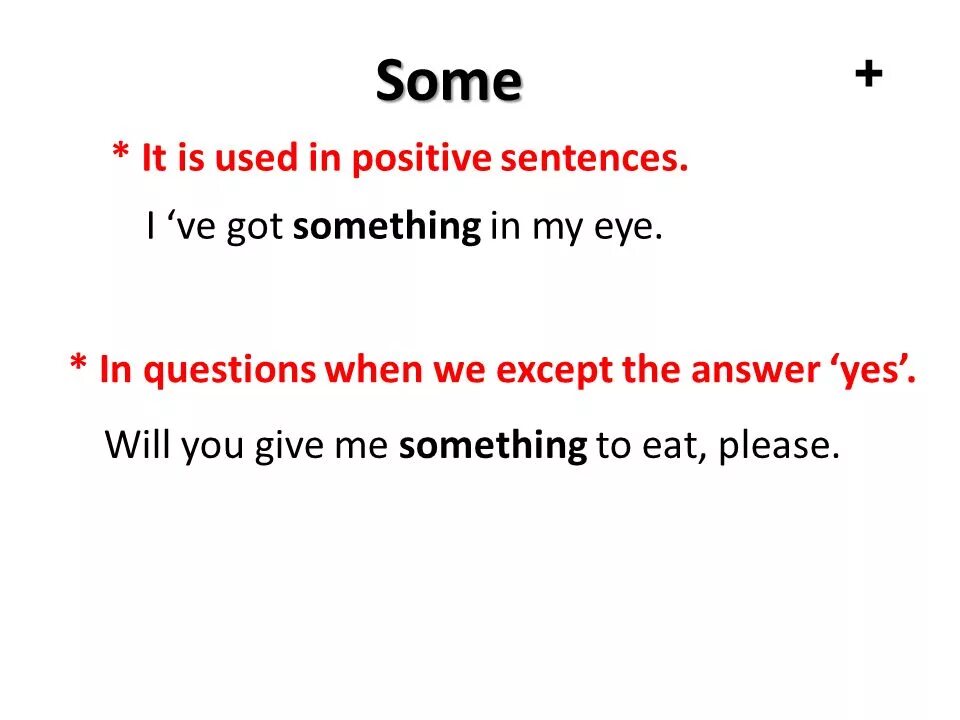 Some +

* It is used in positive sentences.

I ‘ve got something in my eye.

* In questions when we except the answer ‘yes’.

Will you give me something to eat, please.